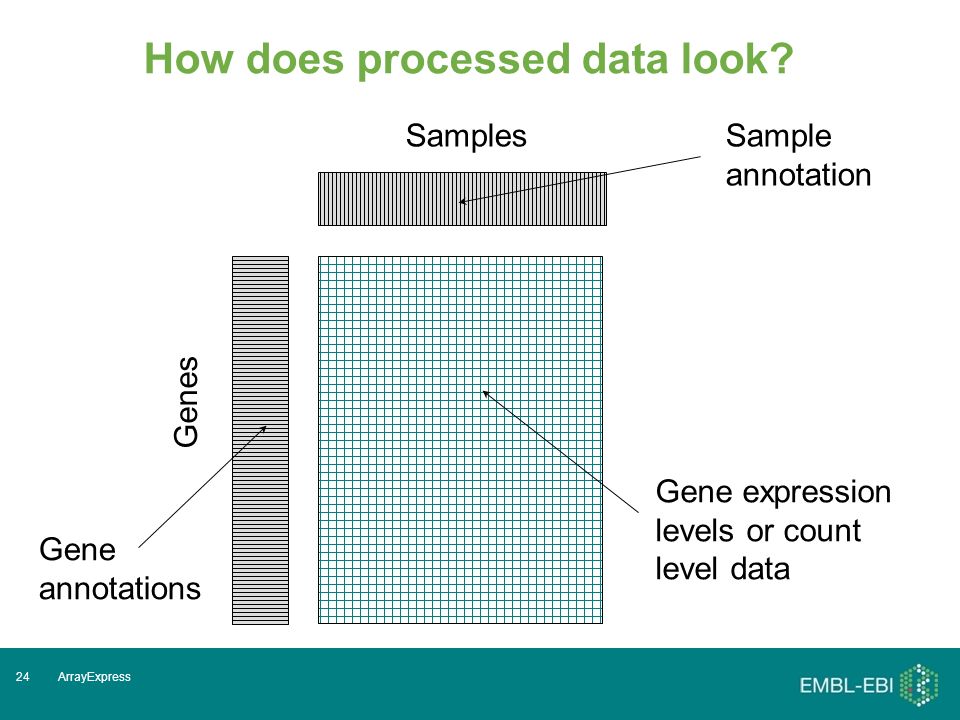 How does processed data look?

Samples

Sample annotation

Genes

Gene annotations

Gene expression levels or count level data

24 ArrayExpress

EMBL-EBI